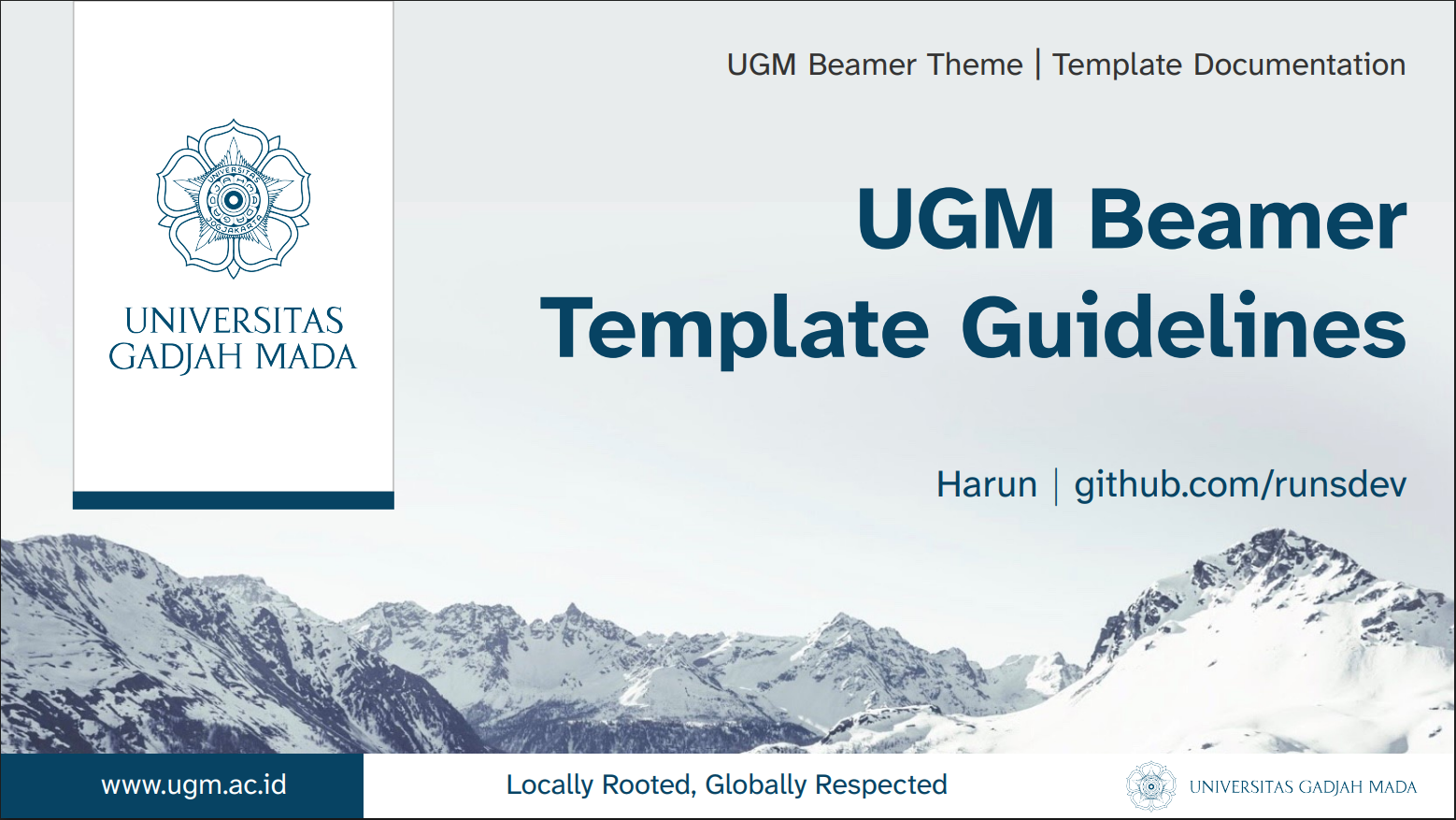 UNIVERSITAS GADJAH MADA YOGYAKARTA

UNIVERSITAS
GADJAH MADA

UGM Beamer Theme | Template Documentation

UGM Beamer
Template Guidelines

Harun | github.com/runsdev

www.ugm.ac.id

Locally Rooted, Globally Respected

UNIVERSITAS GADJAH MADA